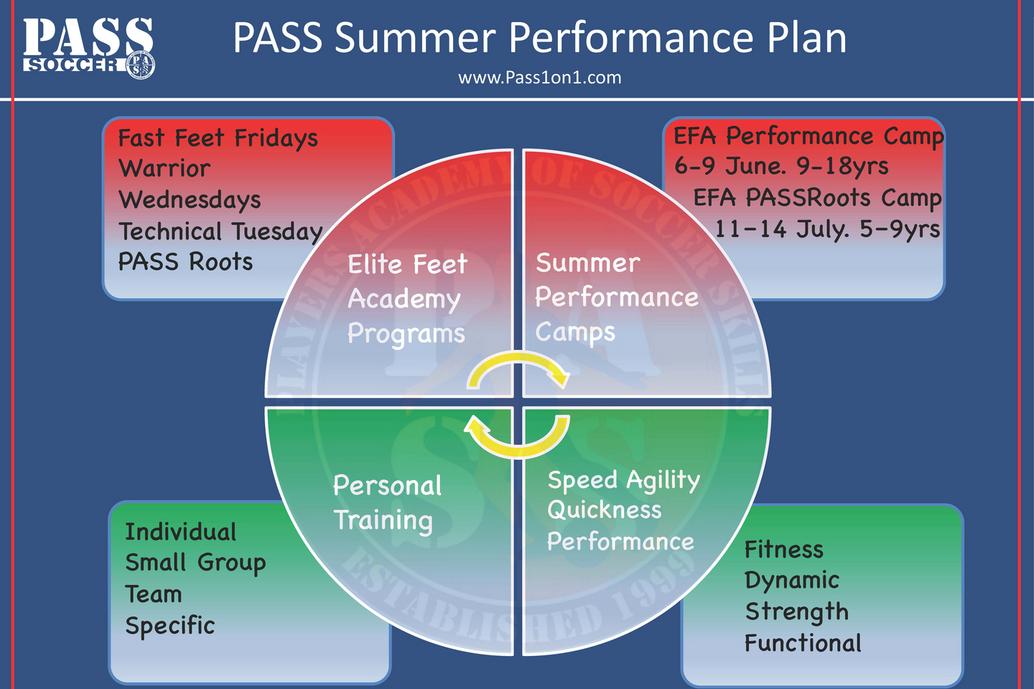 PASS SOCCER

PASS Summer Performance Plan

www.Pass1on1.com

Fast Feet Fridays
Warrior Wednesdays
Technical Tuesday
PASS Roots

EFA Performance Camp
6-9 June. 9-18yrs
EFA PASSRoots Camp
11-14 July. 5-9yrs

Elite Feet Academy Programs

Summer Performance Camps

Personal Training

Speed Agility Quickness Performance

PLAYERS ACADEMY OF SOCCER SKILLS
ESTABLISHED 1999

Individual
Small Group
Team
Specific

Fitness
Dynamic
Strength
Functional